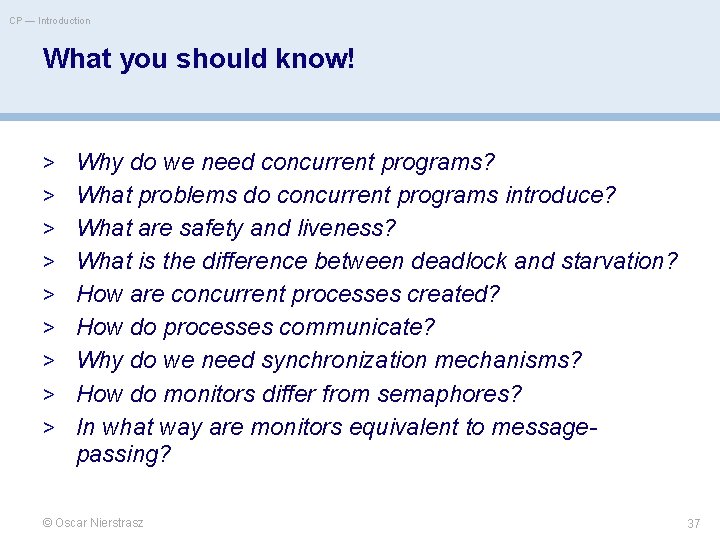 CP — Introduction

What you should know!

> Why do we need concurrent programs?
> What problems do concurrent programs introduce?
> What are safety and liveness?
> What is the difference between deadlock and starvation?
> How are concurrent processes created?
> How do processes communicate?
> Why do we need synchronization mechanisms?
> How do monitors differ from semaphores?
> In what way are monitors equivalent to message-passing?

© Oscar Nierstrasz

37